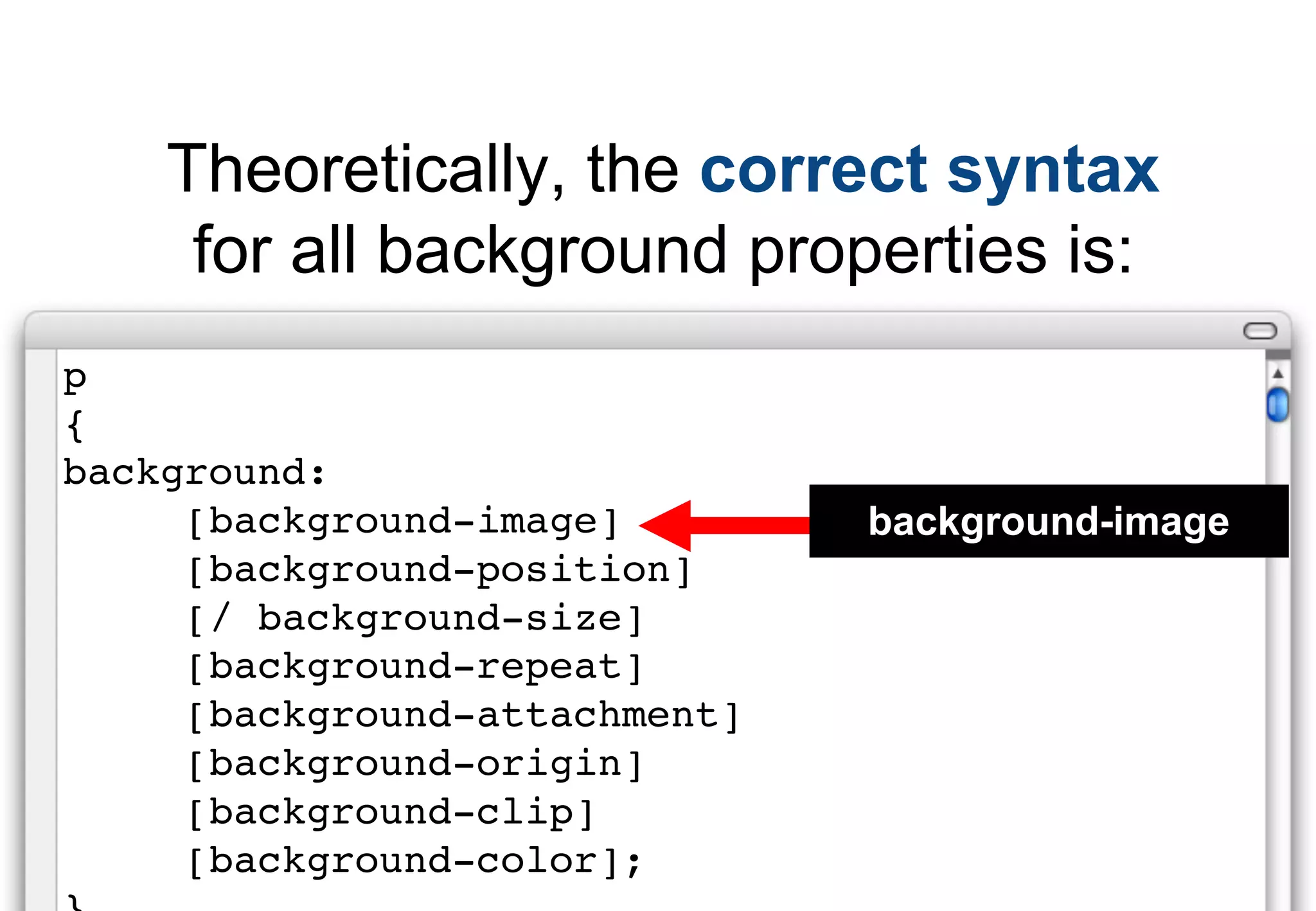 Theoretically, the correct syntax for all background properties is:

p
{
background:
[background-image]
[background-position]
[/ background-size]
[background-repeat]
[background-attachment]
[background-origin]
[background-clip]
[background-color];
}

background-image